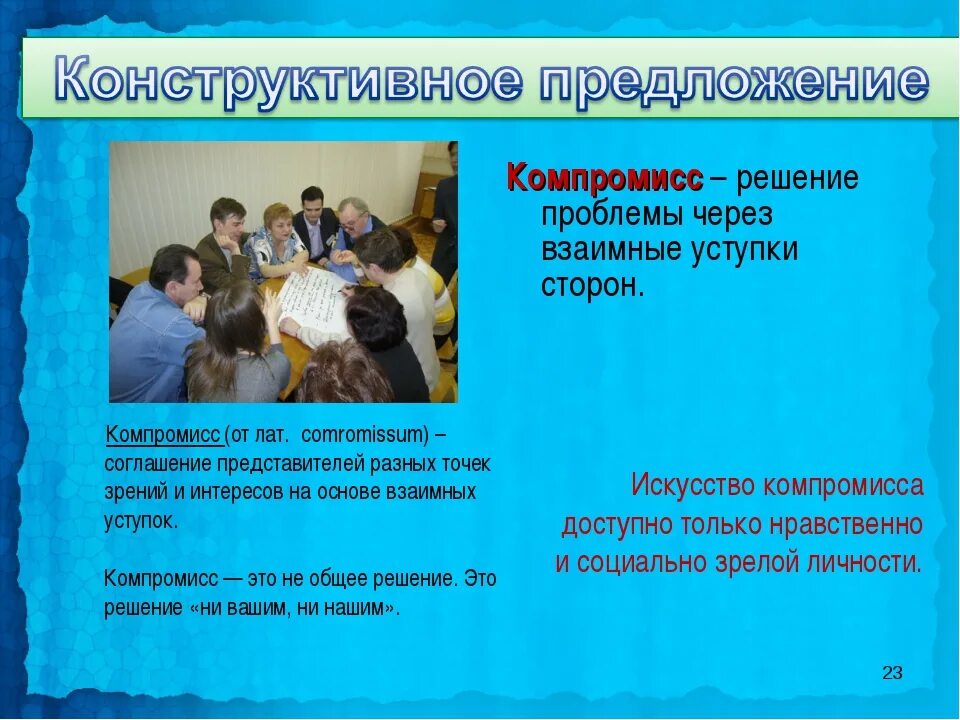 Конструктивное предложение

Компромисс – решение проблемы через взаимные уступки сторон.

Компромисс (от лат. comromissum) – соглашение представителей разных точек зрений и интересов на основе взаимных уступок.

Компромисс — это не общее решение. Это решение «ни вашим, ни нашим».

Искусство компромисса доступно только нравственно и социально зрелой личности.

23